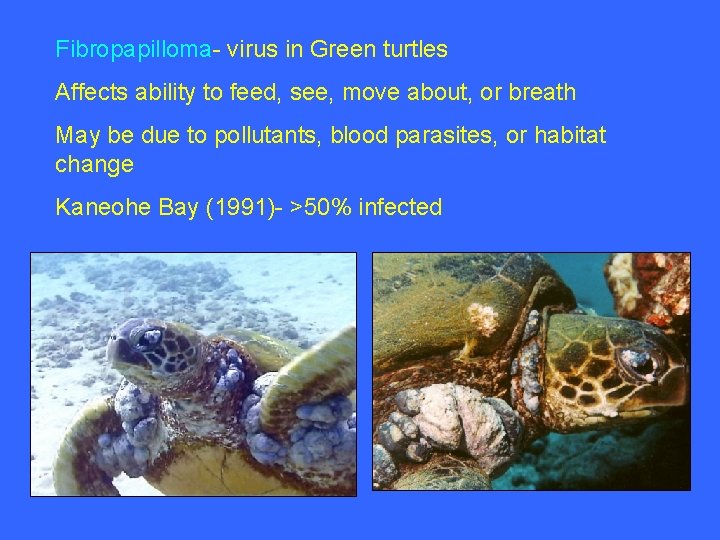 Fibropapilloma- virus in Green turtles

Affects ability to feed, see, move about, or breath

May be due to pollutants, blood parasites, or habitat change

Kaneohe Bay (1991)- >50% infected